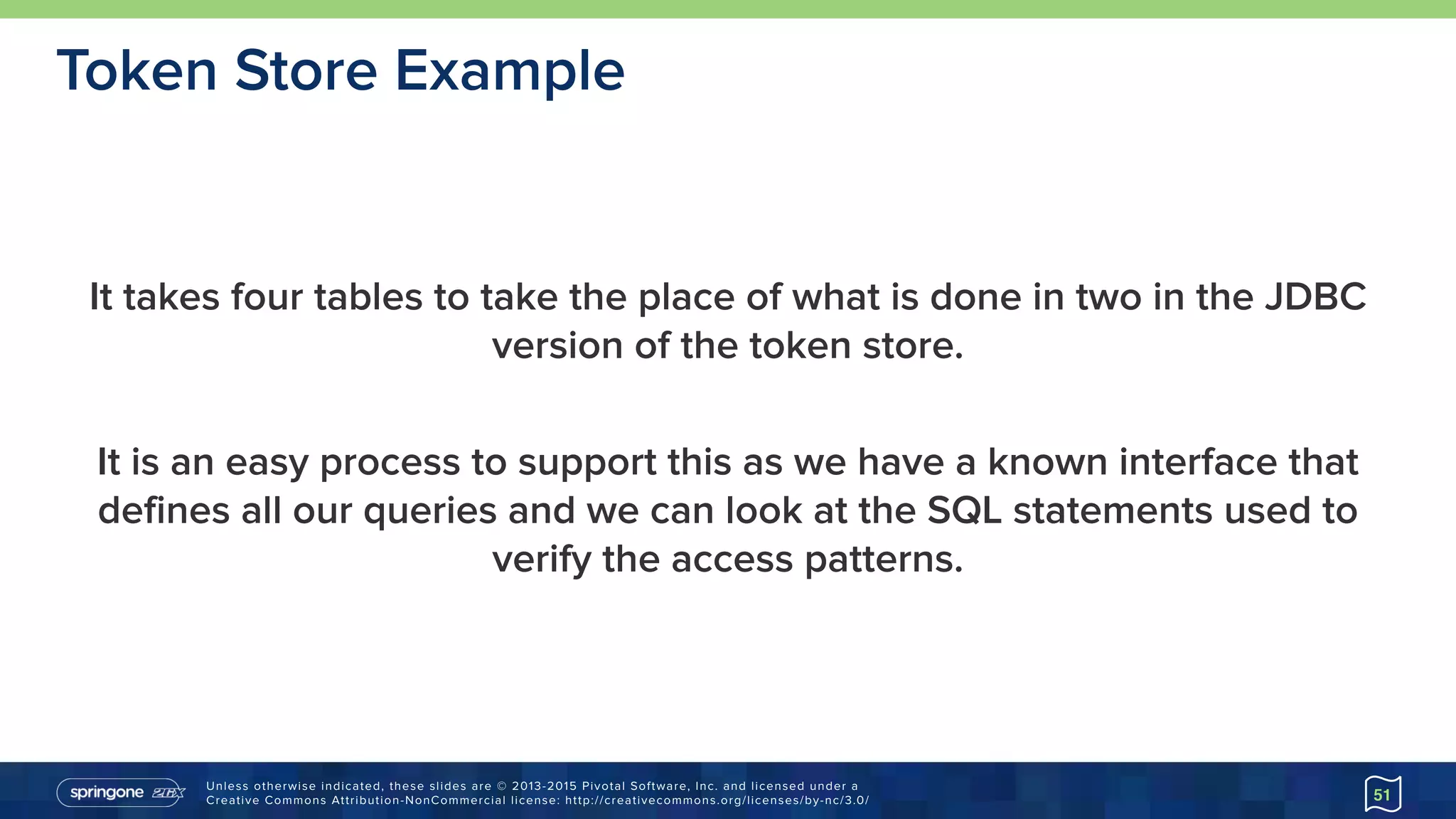 Token Store Example

It takes four tables to take the place of what is done in two in the JDBC version of the token store.

It is an easy process to support this as we have a known interface that defines all our queries and we can look at the SQL statements used to verify the access patterns.

springone 2GX

Unless otherwise indicated, these slides are © 2013-2015 Pivotal Software, Inc. and licensed under a Creative Commons Attribution-NonCommercial license: http://creativecommons.org/licenses/by-nc/3.0/

51